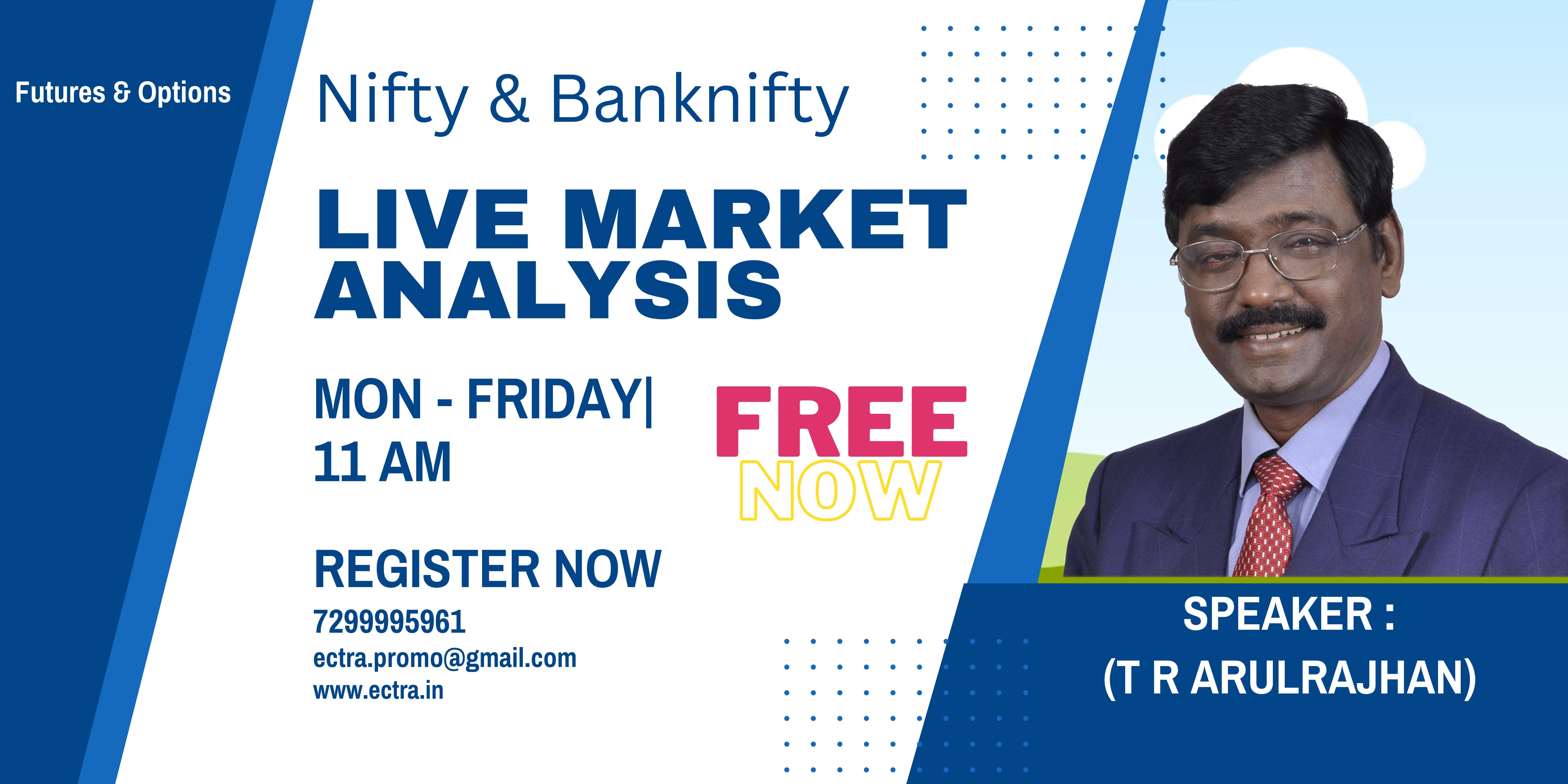 Futures & Options

Nifty & Banknifty

LIVE MARKET ANALYSIS

MON - FRIDAY|
11 AM

FREE
NOW

REGISTER NOW
7299995961
ectra.promo@gmail.com
www.ectra.in

SPEAKER :
(T R ARULRAJHAN)